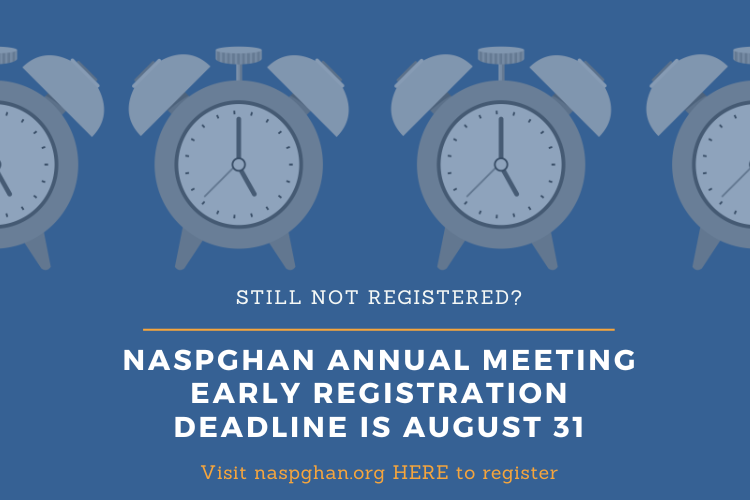 STILL NOT REGISTERED?

NASPGHAN ANNUAL MEETING EARLY REGISTRATION DEADLINE IS AUGUST 31

Visit naspghan.org HERE to register